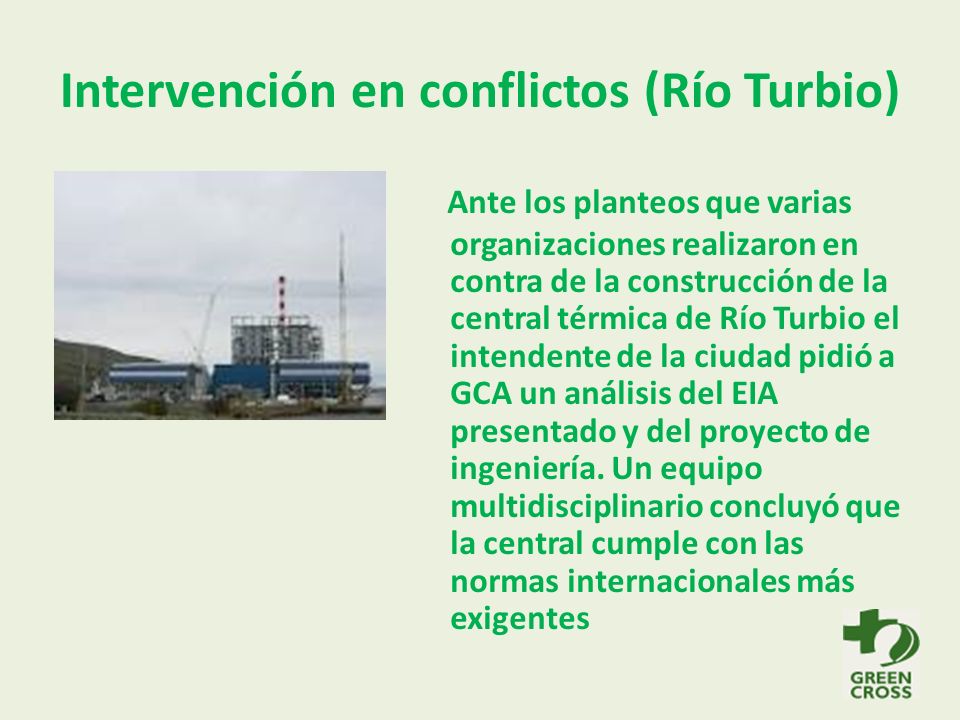 Intervención en conflictos (Río Turbio)

Ante los planteos que varias organizaciones realizaron en contra de la construcción de la central térmica de Río Turbio el intendente de la ciudad pidió a GCA un análisis del EIA presentado y del proyecto de ingeniería. Un equipo multidisciplinario concluyó que la central cumple con las normas internacionales más exigentes

GREEN CROSS